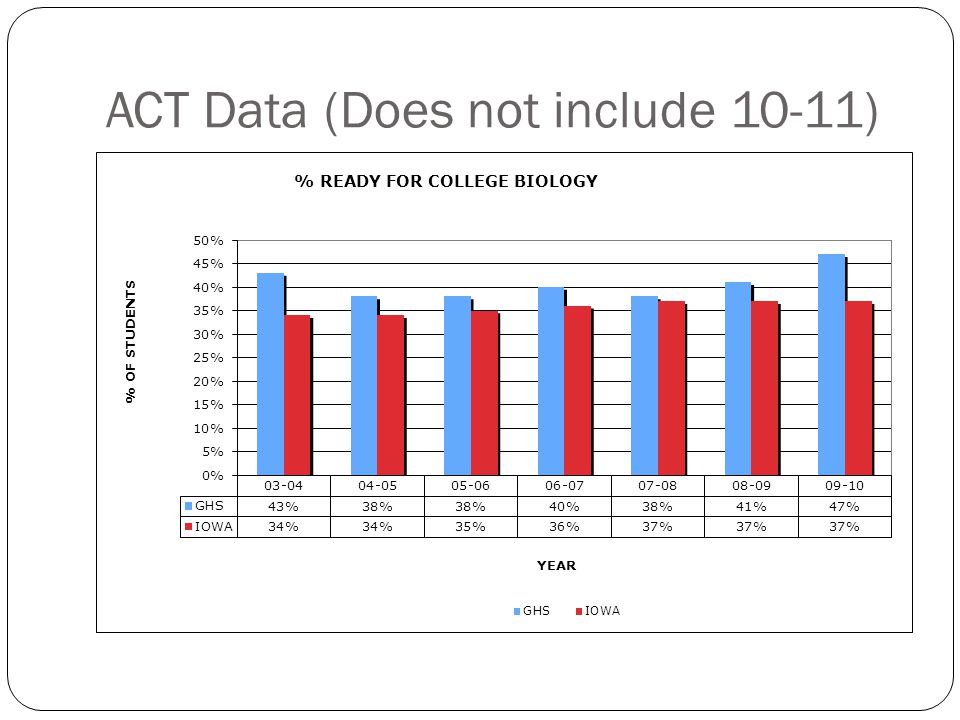 ACT Data (Does not include 10-11)

% READY FOR COLLEGE BIOLOGY

% OF STUDENTS

50%
45%
40%
35%
30%
25%
20%
15%
10%
5%
0%

| | 03-04 | 04-05 | 05-06 | 06-07 | 07-08 | 08-09 | 09-10 |
|---|---|---|---|---|---|---|---|
| GHS | 43% | 38% | 38% | 40% | 38% | 41% | 47% |
| IOWA | 34% | 34% | 35% | 36% | 37% | 37% | 37% |

YEAR

GHS IOWA